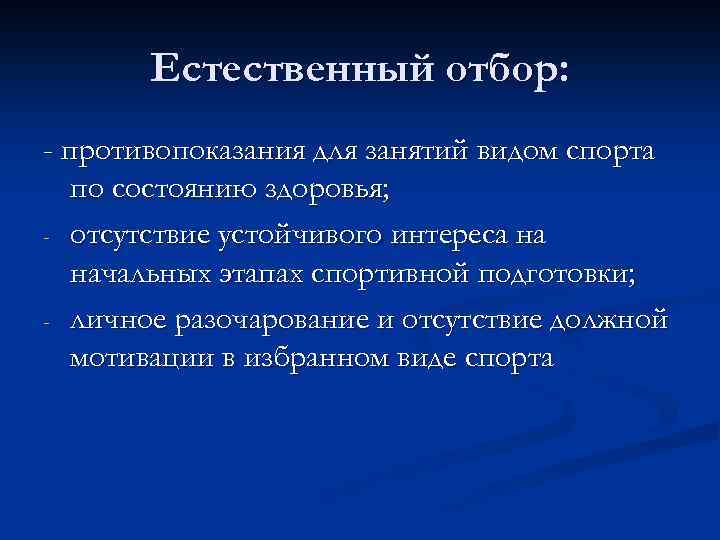 Естественный отбор:

- противопоказания для занятий видом спорта по состоянию здоровья;

- отсутствие устойчивого интереса на начальных этапах спортивной подготовки;

- личное разочарование и отсутствие должной мотивации в избранном виде спорта